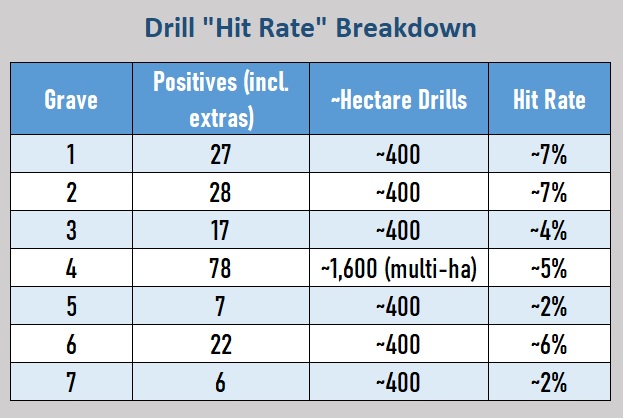 Drill "Hit Rate" Breakdown

| Grave | Positives (incl. extras) | ~Hectare Drills | Hit Rate |
|---|---|---|---|
| 1 | 27 | ~400 | ~7% |
| 2 | 28 | ~400 | ~7% |
| 3 | 17 | ~400 | ~4% |
| 4 | 78 | ~1,600 (multi-ha) | ~5% |
| 5 | 7 | ~400 | ~2% |
| 6 | 22 | ~400 | ~6% |
| 7 | 6 | ~400 | ~2% |